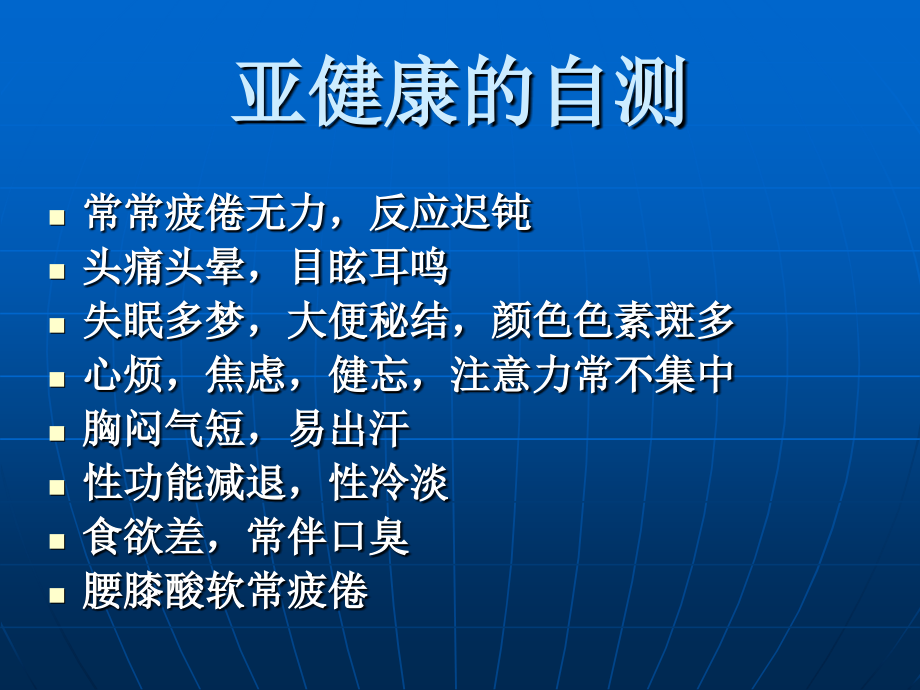 亚健康的自测

- 常常疲倦无力，反应迟钝
- 头痛头晕，目眩耳鸣
- 失眠多梦，大便秘结，颜色色素斑多
- 心烦，焦虑，健忘，注意力常不集中
- 胸闷气短，易出汗
- 性功能减退，性冷淡
- 食欲差，常伴口臭
- 腰膝酸软常疲倦